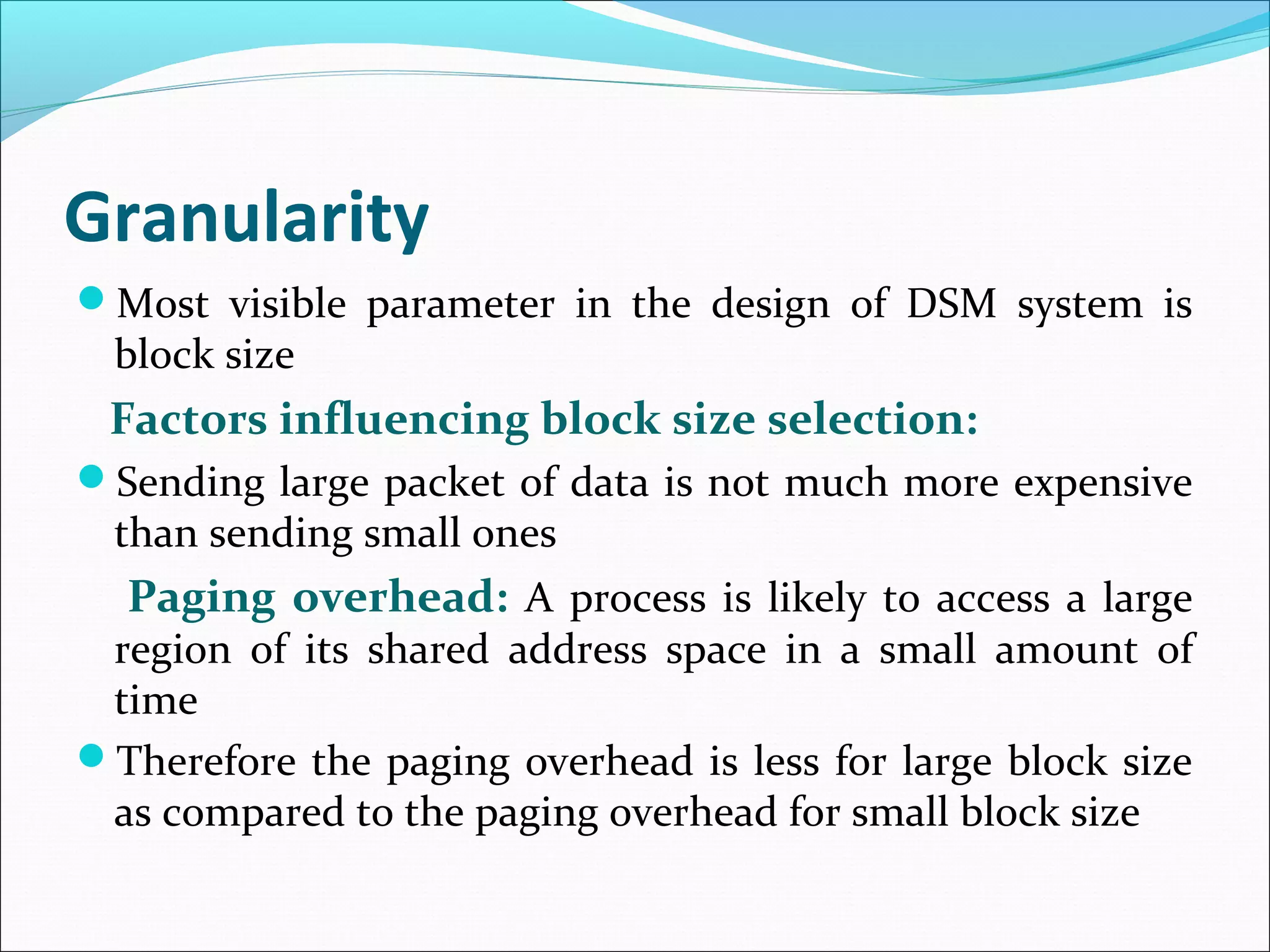 Granularity

Most visible parameter in the design of DSM system is block size

Factors influencing block size selection:

Sending large packet of data is not much more expensive than sending small ones

Paging overhead: A process is likely to access a large region of its shared address space in a small amount of time

Therefore the paging overhead is less for large block size as compared to the paging overhead for small block size